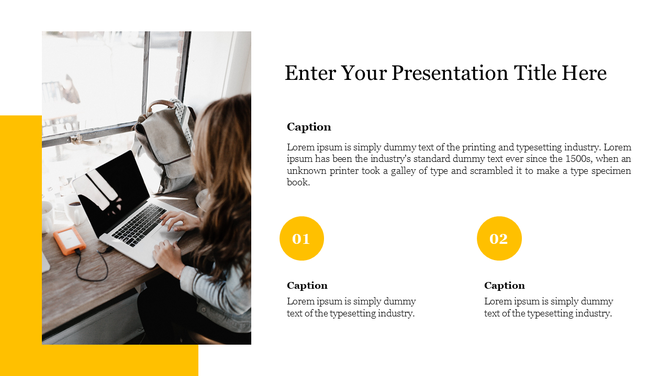 Enter Your Presentation Title Here

Caption

Lorem ipsum is simply dummy text of the printing and typesetting industry. Lorem ipsum has been the industry's standard dummy text ever since the 1500s, when an unknown printer took a galley of type and scrambled it to make a type specimen book.

01

Caption

Lorem ipsum is simply dummy text of the typesetting industry.

02

Caption

Lorem ipsum is simply dummy text of the typesetting industry.